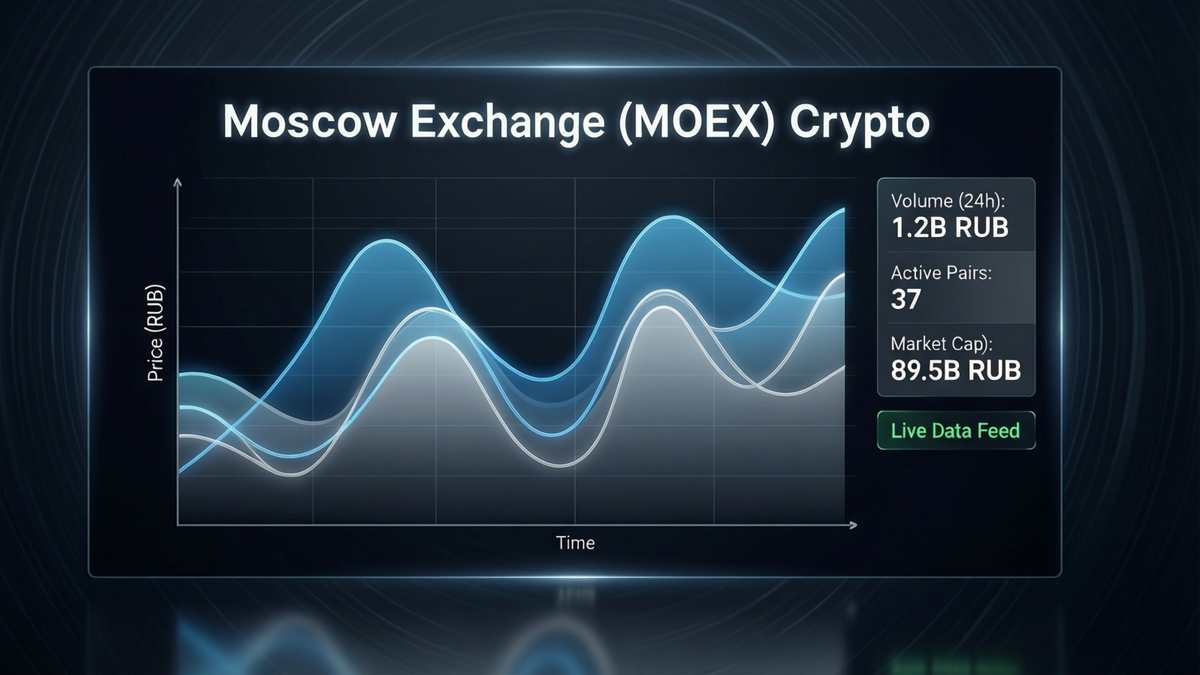 Moscow Exchange (MOEX) Crypto

Price (RUB)

Time

Volume (24h):
1.2B RUB

Active Pairs:
37

Market Cap):
89.5B RUB

Live Data Feed